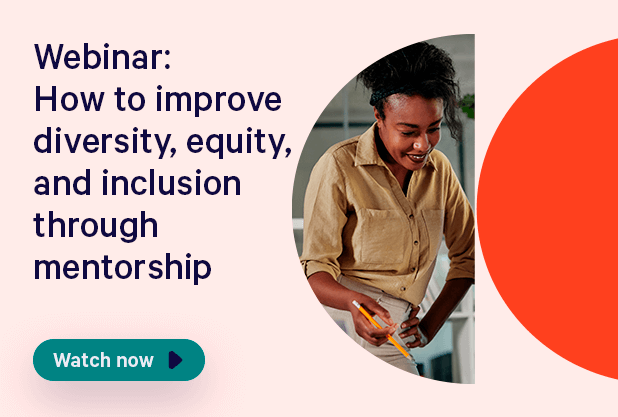 Webinar:
How to improve diversity, equity, and inclusion through mentorship

Watch now